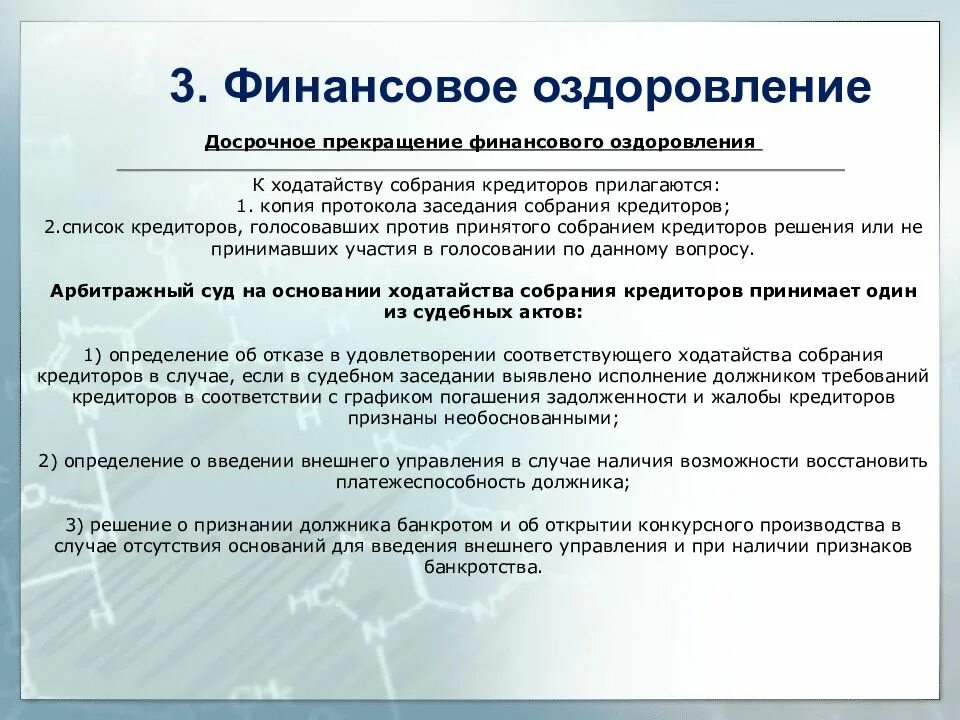 3. Финансовое оздоровление

Досрочное прекращение финансового оздоровления

К ходатайству собрания кредиторов прилагаются:
1. копия протокола заседания собрания кредиторов;
2.список кредиторов, голосовавших против принятого собранием кредиторов решения или не принимавших участия в голосовании по данному вопросу.

Арбитражный суд на основании ходатайства собрания кредиторов принимает один из судебных актов:

1) определение об отказе в удовлетворении соответствующего ходатайства собрания кредиторов в случае, если в судебном заседании выявлено исполнение должником требований кредиторов в соответствии с графиком погашения задолженности и жалобы кредиторов признаны необоснованными;

2) определение о введении внешнего управления в случае наличия возможности восстановить платежеспособность должника;

3) решение о признании должника банкротом и об открытии конкурсного производства в случае отсутствия оснований для введения внешнего управления и при наличии признаков банкротства.